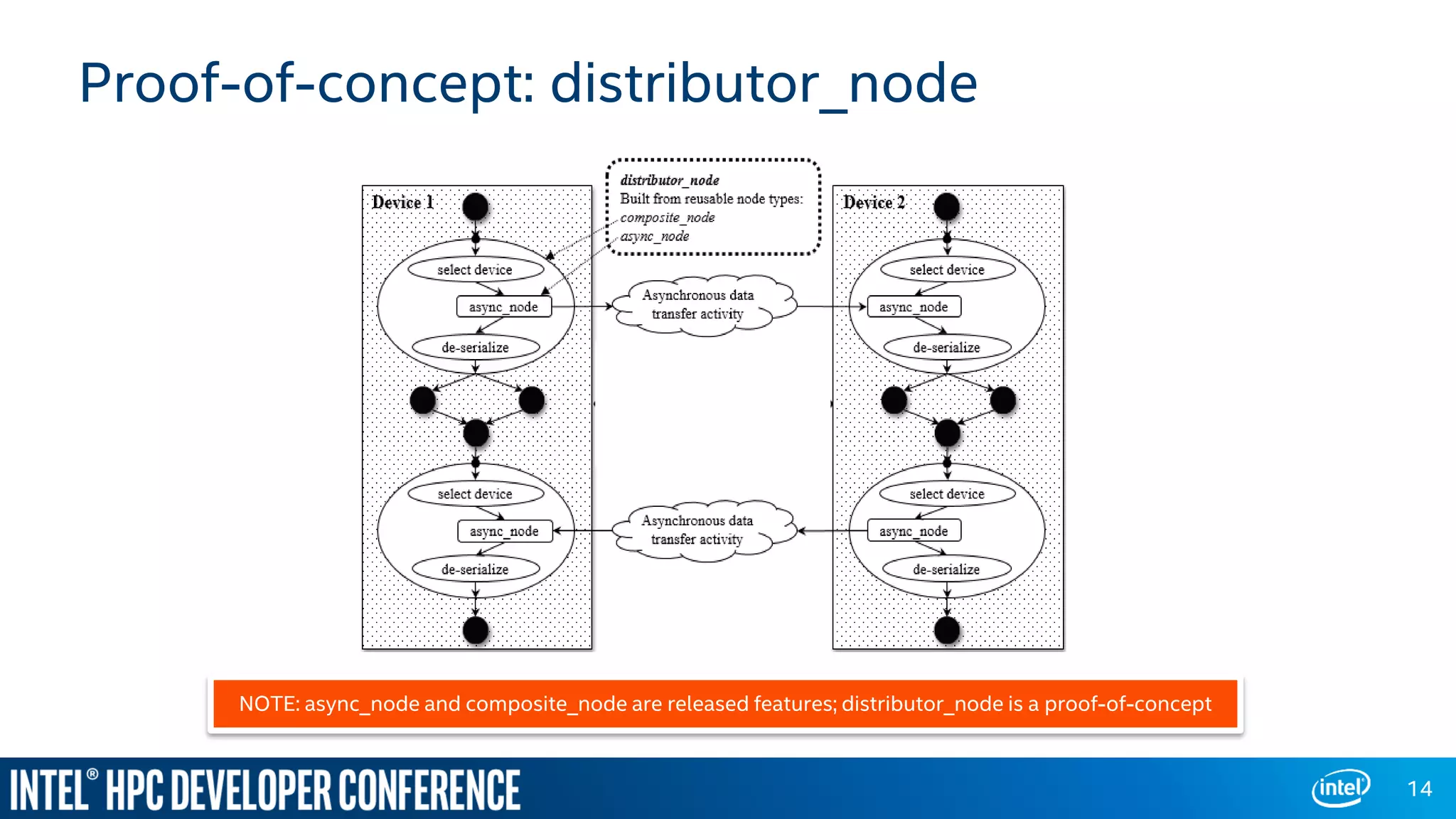 Proof-of-concept: distributor_node

distributor_node
Built from reusable node types:
composite_node
async_node

Device 1

select device
async_node
de-serialize

select device
async_node
de-serialize

Asynchronous data transfer activity

Asynchronous data transfer activity

Device 2

select device
async_node
de-serialize

select device
async_node
de-serialize

NOTE: async_node and composite_node are released features; distributor_node is a proof-of-concept

INTEL® HPC DEVELOPER CONFERENCE

intel

14